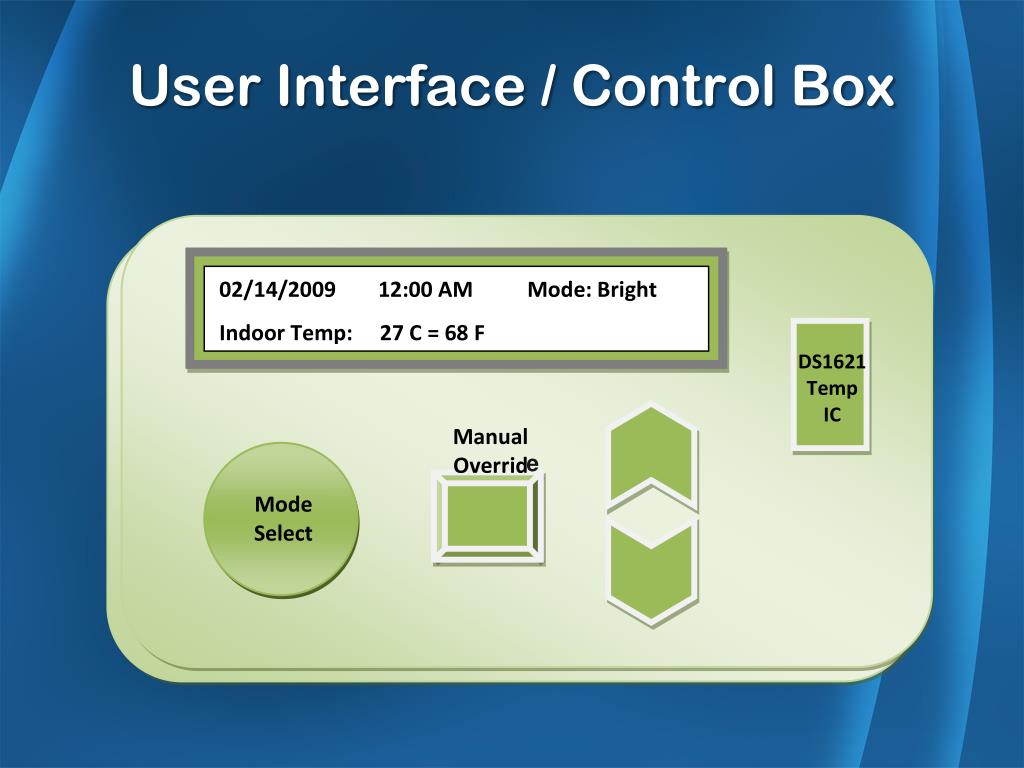 User Interface / Control Box

02/14/2009 12:00 AM Mode: Bright

Indoor Temp: 27 C = 68 F

DS1621 Temp IC

Manual Override

Mode Select